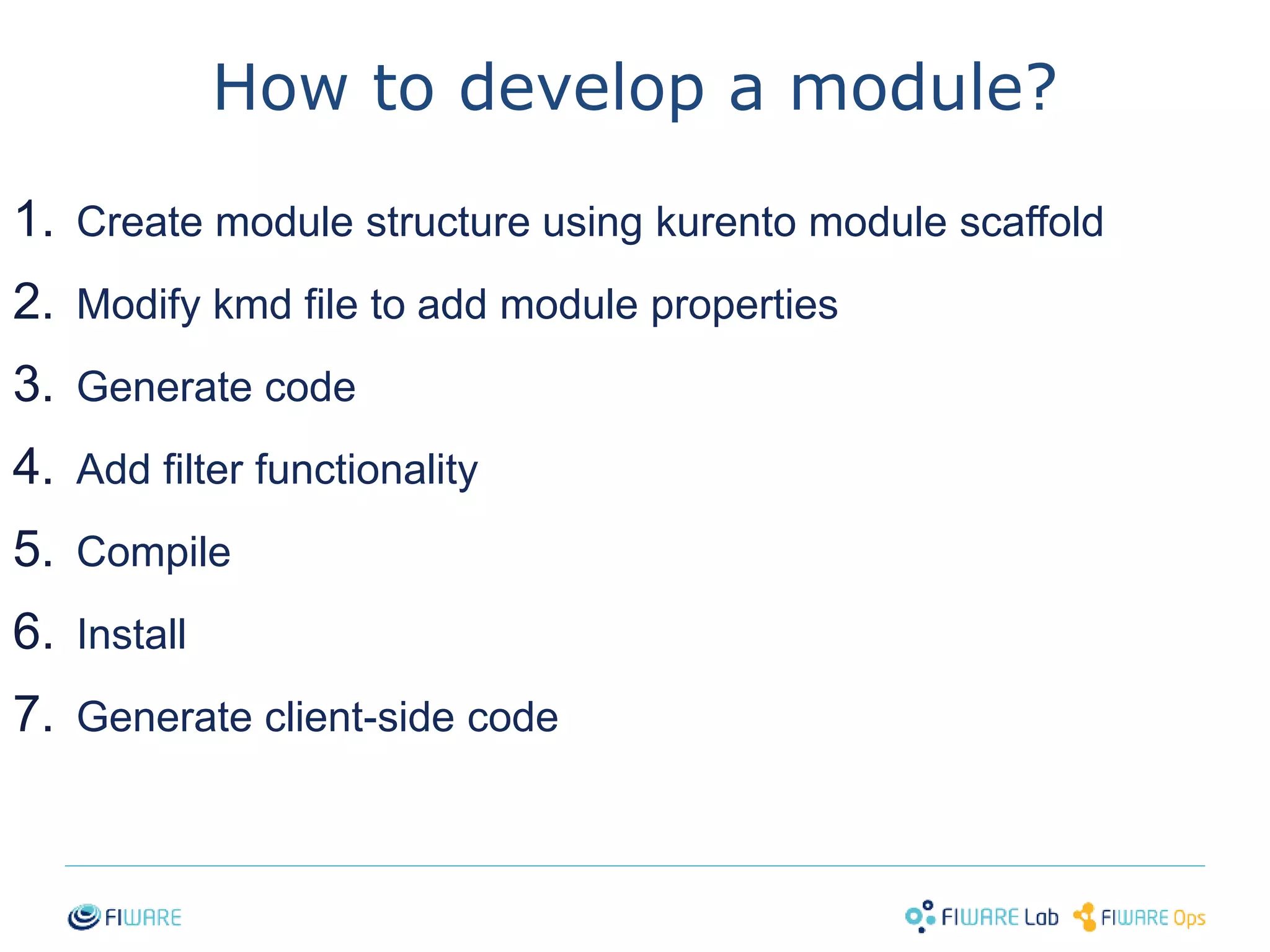 How to develop a module?

1. Create module structure using kurento module scaffold
2. Modify kmd file to add module properties
3. Generate code
4. Add filter functionality
5. Compile
6. Install
7. Generate client-side code

FIWARE

FIWARE Lab FIWARE Ops